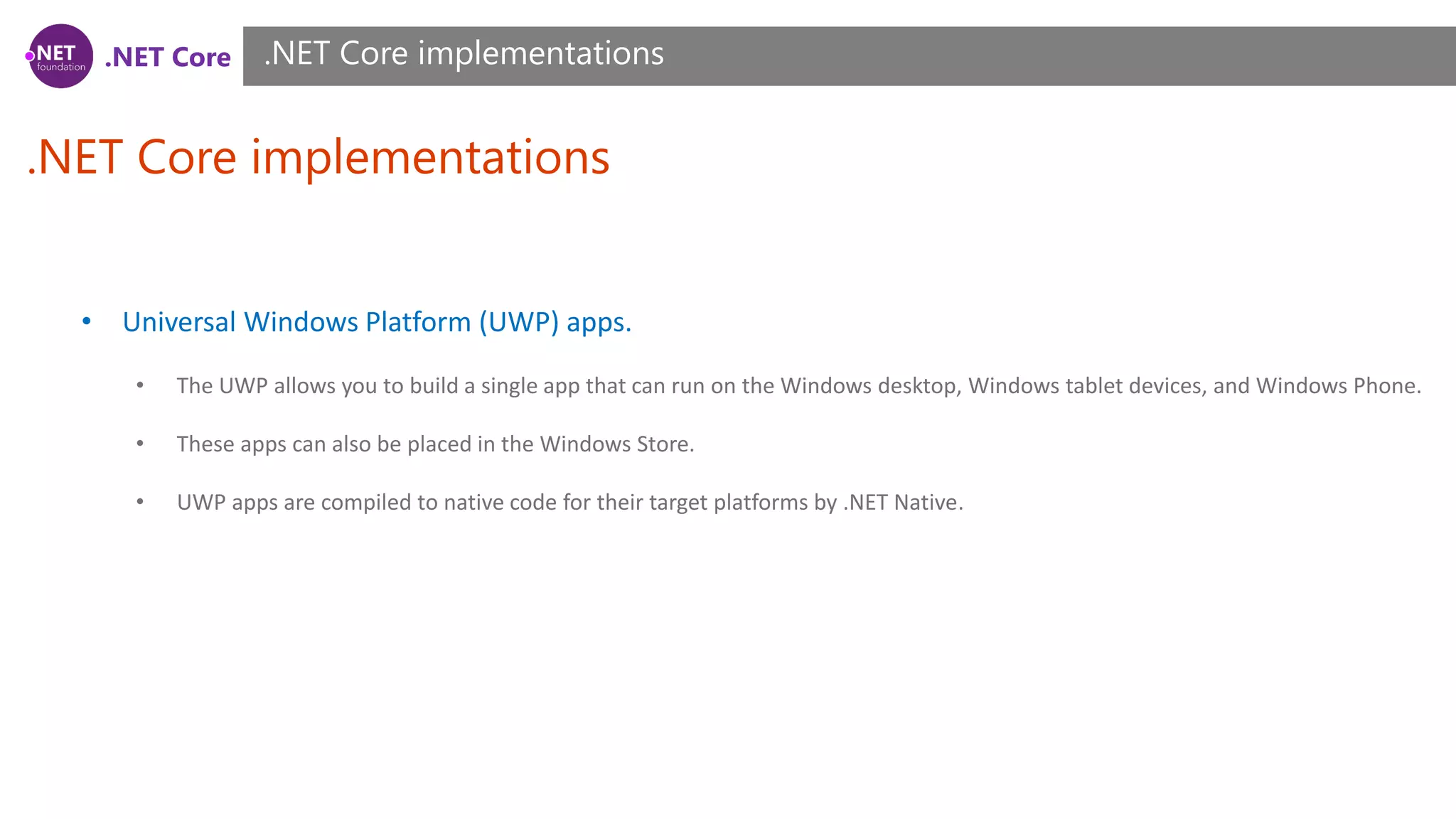 .NET foundation .NET Core

.NET Core implementations

.NET Core implementations

• Universal Windows Platform (UWP) apps.

• The UWP allows you to build a single app that can run on the Windows desktop, Windows tablet devices, and Windows Phone.

• These apps can also be placed in the Windows Store.

• UWP apps are compiled to native code for their target platforms by .NET Native.